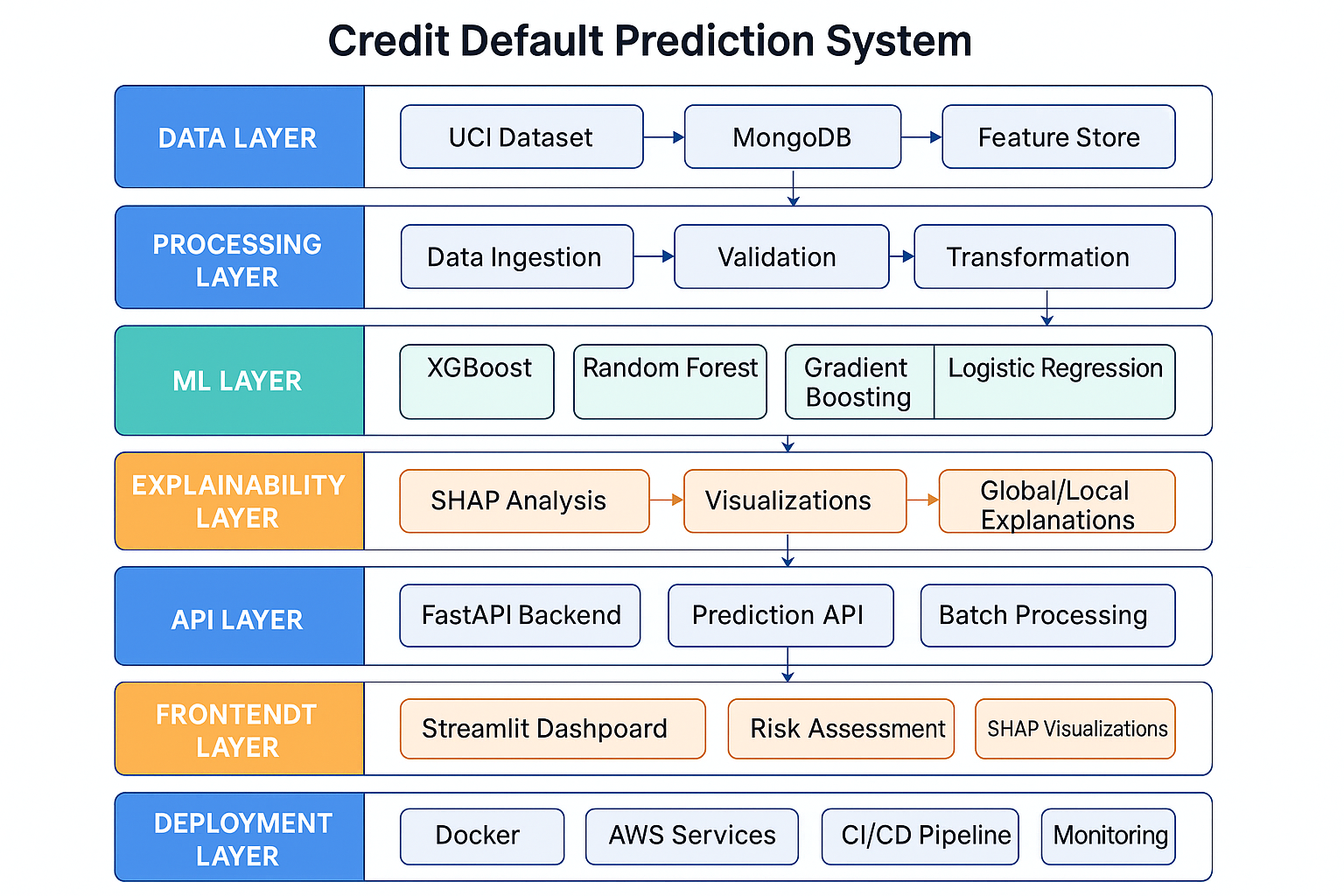 Credit Default Prediction System

DATA LAYER

UCI Dataset

MongoDB

Feature Store

PROCESSING LAYER

Data Ingestion

Validation

Transformation

ML LAYER

XGBoost

Random Forest

Gradient Boosting

Logistic Regression

EXPLAINABILITY LAYER

SHAP Analysis

Visualizations

Global/Local Explanations

API LAYER

FastAPI Backend

Prediction API

Batch Processing

FRONTENDT LAYER

Streamlit Dashpoard

Risk Assessment

SHAP Visualizations

DEPLOYMENT LAYER

Docker

AWS Services

CI/CD Pipeline

Monitoring